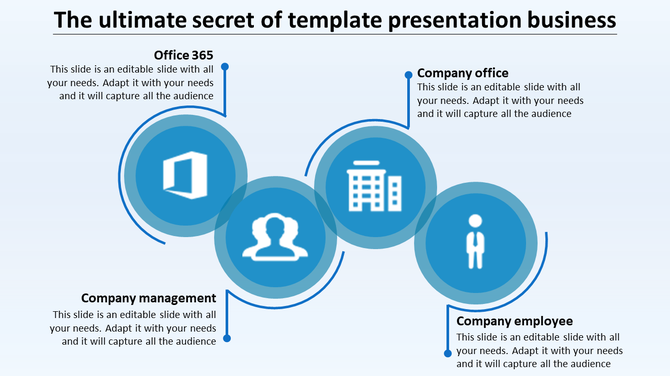 The ultimate secret of template presentation business

Office 365
This slide is an editable slide with all your needs. Adapt it with your needs and it will capture all the audience

Company office
This slide is an editable slide with all your needs. Adapt it with your needs and it will capture all the audience

Company management
This slide is an editable slide with all your needs. Adapt it with your needs and it will capture all the audience

Company employee
This slide is an editable slide with all your needs. Adapt it with your needs and it will capture all the audience